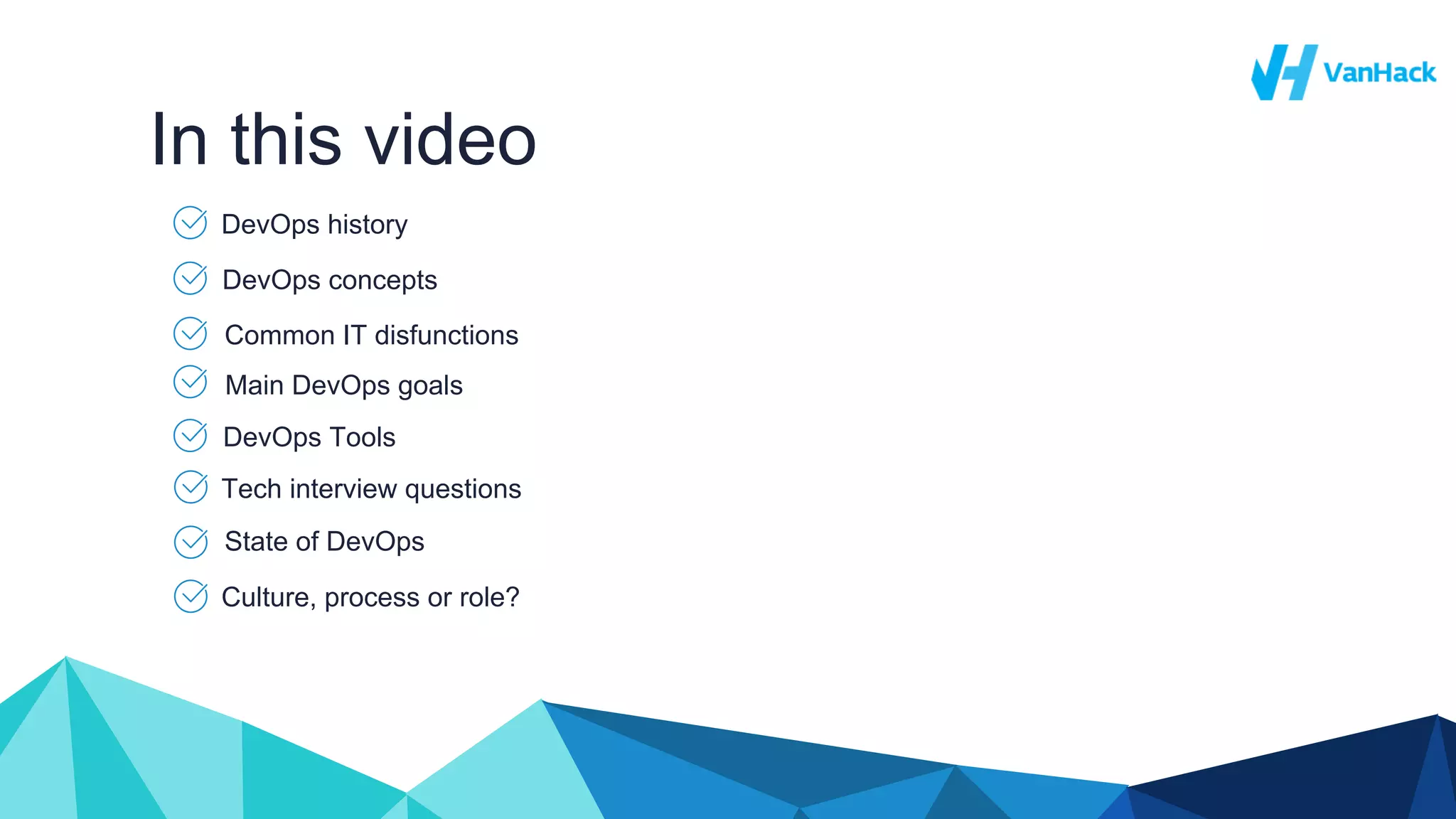 VanHack

In this video

DevOps history

DevOps concepts

Common IT disfunctions

Main DevOps goals

DevOps Tools

Tech interview questions

State of DevOps

Culture, process or role?